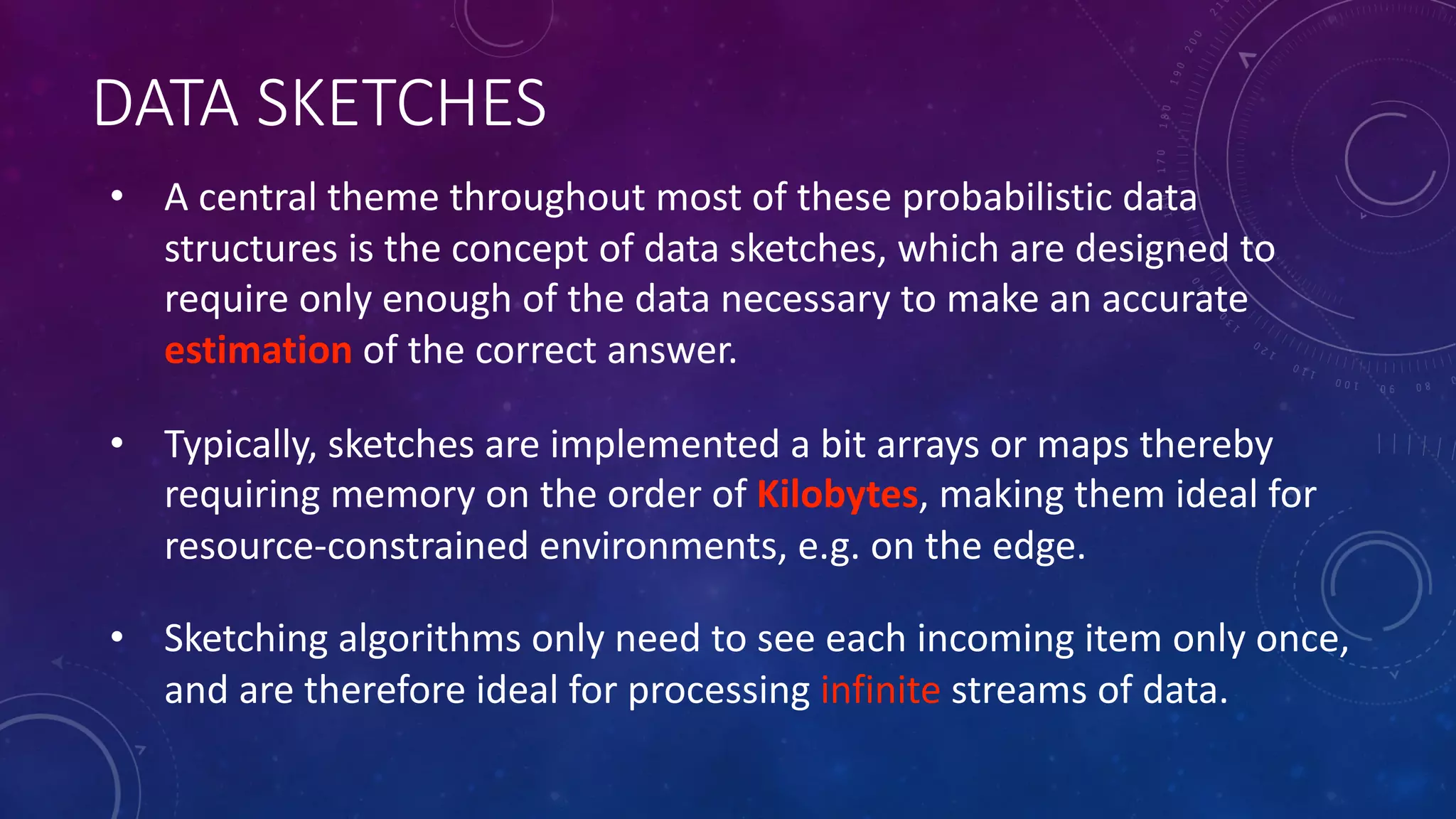 DATA SKETCHES

• A central theme throughout most of these probabilistic data structures is the concept of data sketches, which are designed to require only enough of the data necessary to make an accurate estimation of the correct answer.

• Typically, sketches are implemented a bit arrays or maps thereby requiring memory on the order of Kilobytes, making them ideal for resource-constrained environments, e.g. on the edge.

• Sketching algorithms only need to see each incoming item only once, and are therefore ideal for processing infinite streams of data.